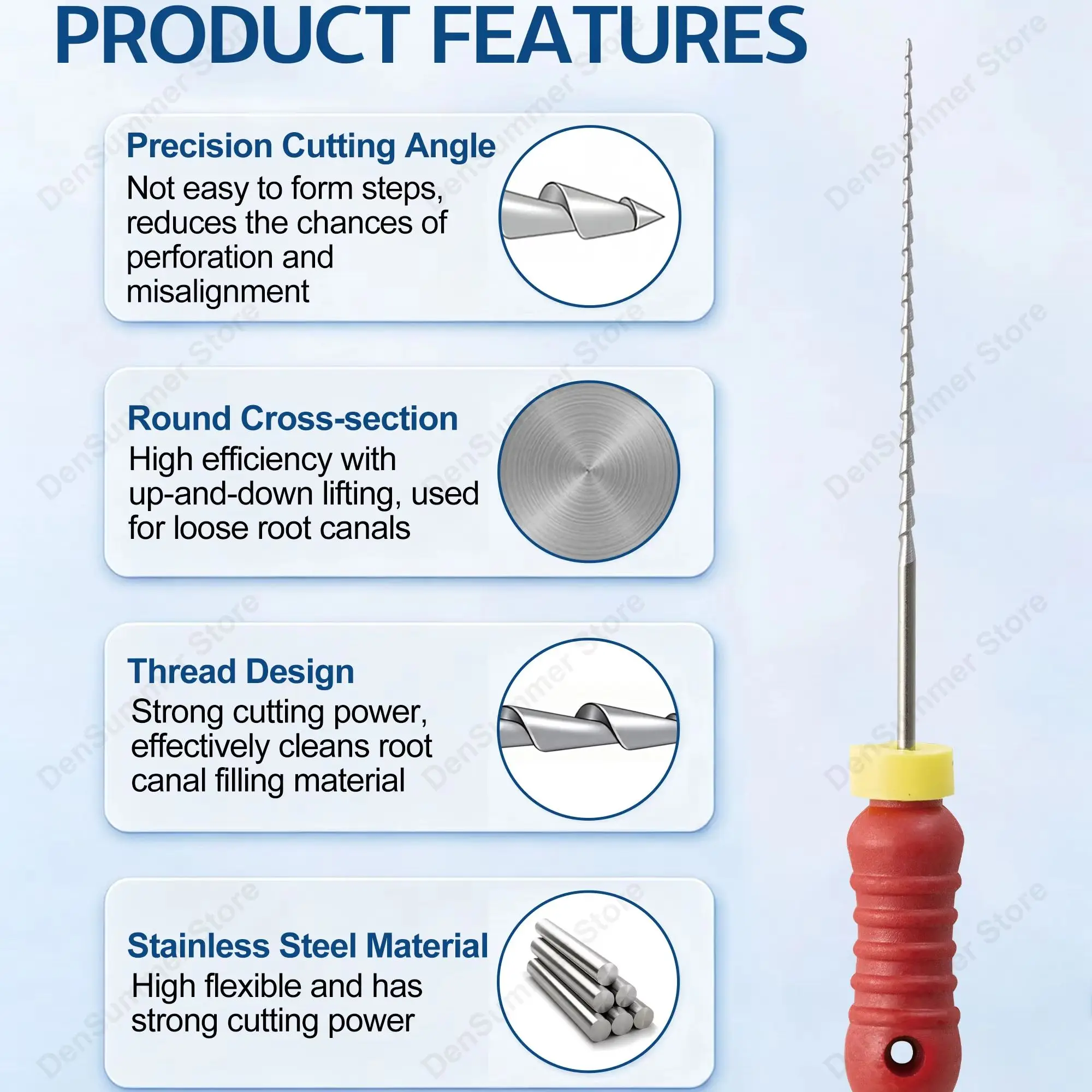 PRODUCT FEATURES

Precision Cutting Angle
Not easy to form steps, reduces the chances of perforation and misalignment

Round Cross-section
High efficiency with up-and-down lifting, used for loose root canals

Thread Design
Strong cutting power, effectively cleans root canal filling material

Stainless Steel Material
High flexible and has strong cutting power

DenSummer Store